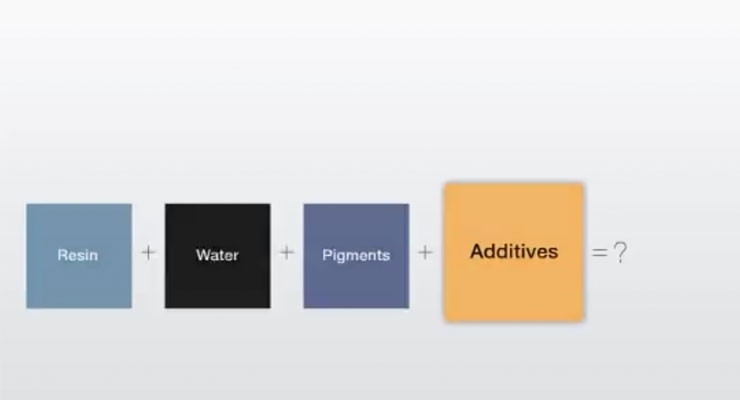 Resin + Water + Pigments + Additives = ?